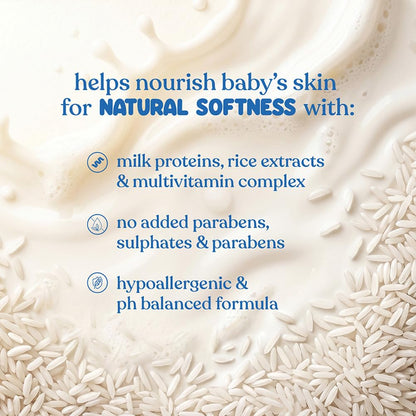 helps nourish baby's skin for NATURAL SOFTNESS with:

milk proteins, rice extracts & multivitamin complex

no added parabens, sulphates & parabens

hypoallergenic & ph balanced formula